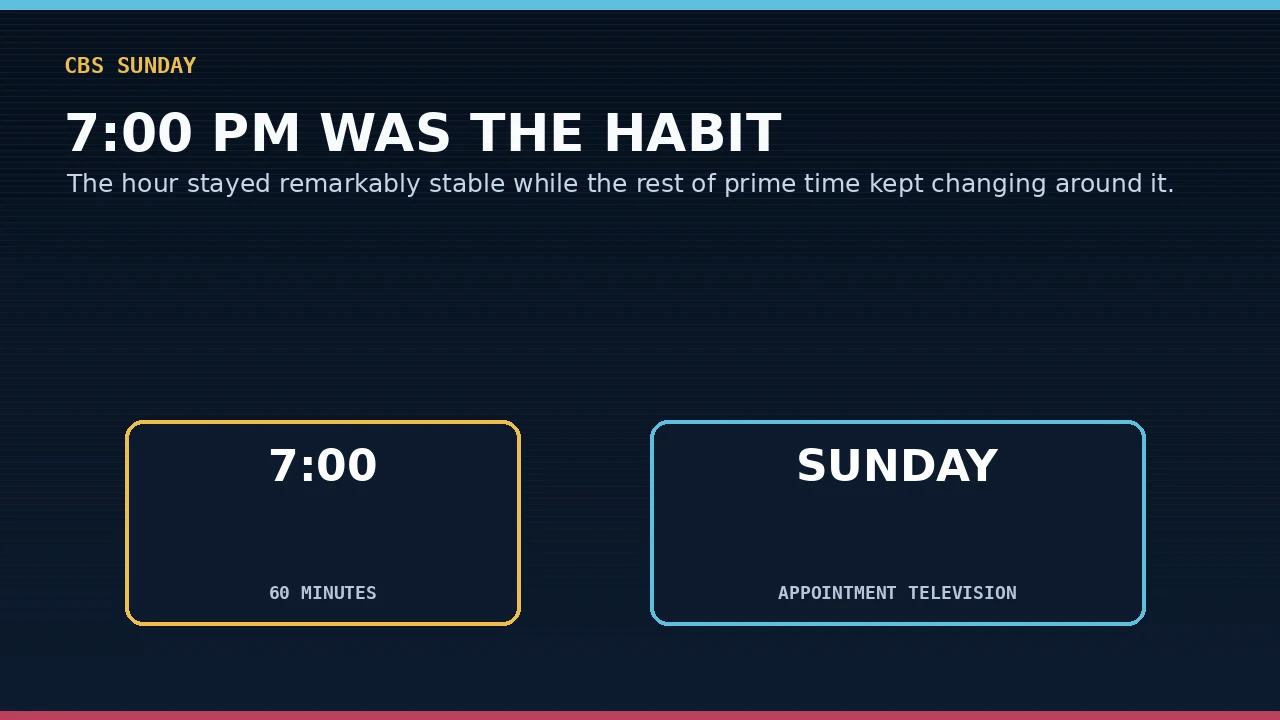 CBS SUNDAY

7:00 PM WAS THE HABIT

The hour stayed remarkably stable while the rest of prime time kept changing around it.

7:00

60 MINUTES

SUNDAY

APPOINTMENT TELEVISION